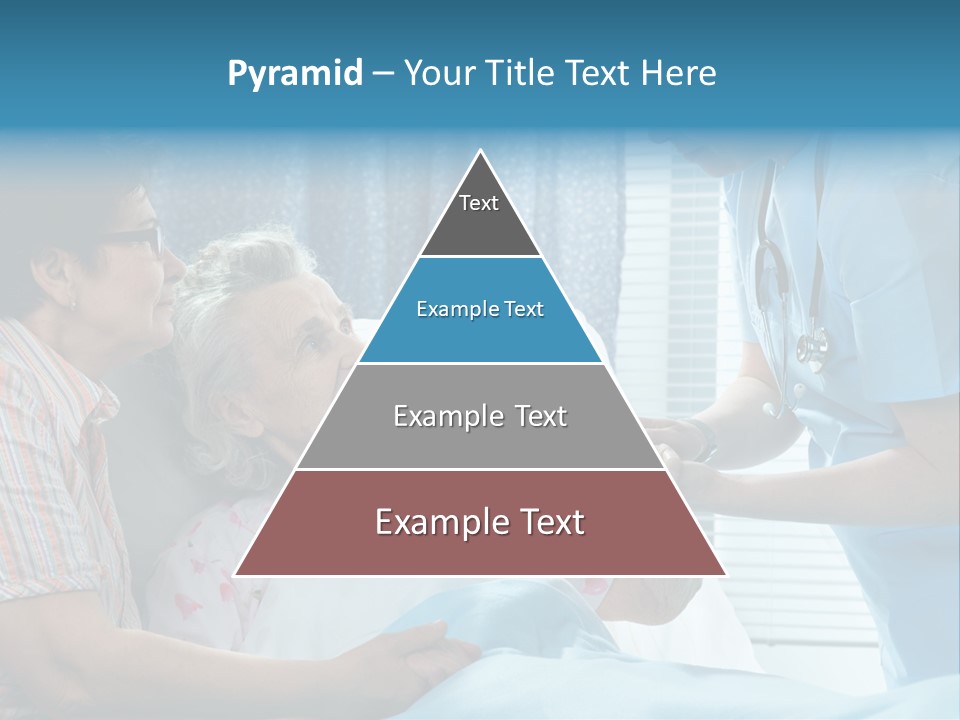 Pyramid – Your Title Text Here

Text

Example Text

Example Text

Example Text